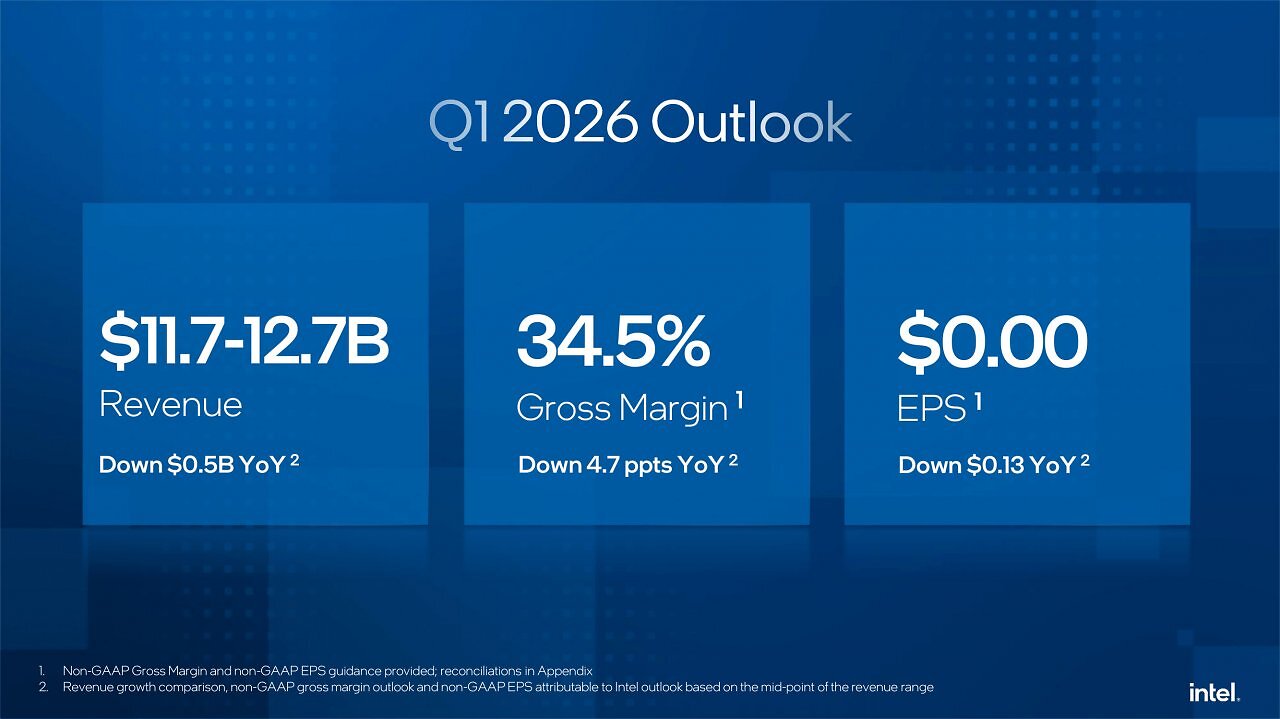 Q1 2026 Outlook

$11.7-12.7B
Revenue
Down $0.5B YoY $^{2}$

34.5%
Gross Margin $^{1}$
Down 4.7 ppts YoY $^{2}$

$0.00
EPS $^{1}$
Down $0.13 YoY $^{2}$

1. Non-GAAP Gross Margin and non-GAAP EPS guidance provided; reconciliations in Appendix
2. Revenue growth comparison, non-GAAP gross margin outlook and non-GAAP EPS attributable to Intel outlook based on the mid-point of the revenue range

intel.